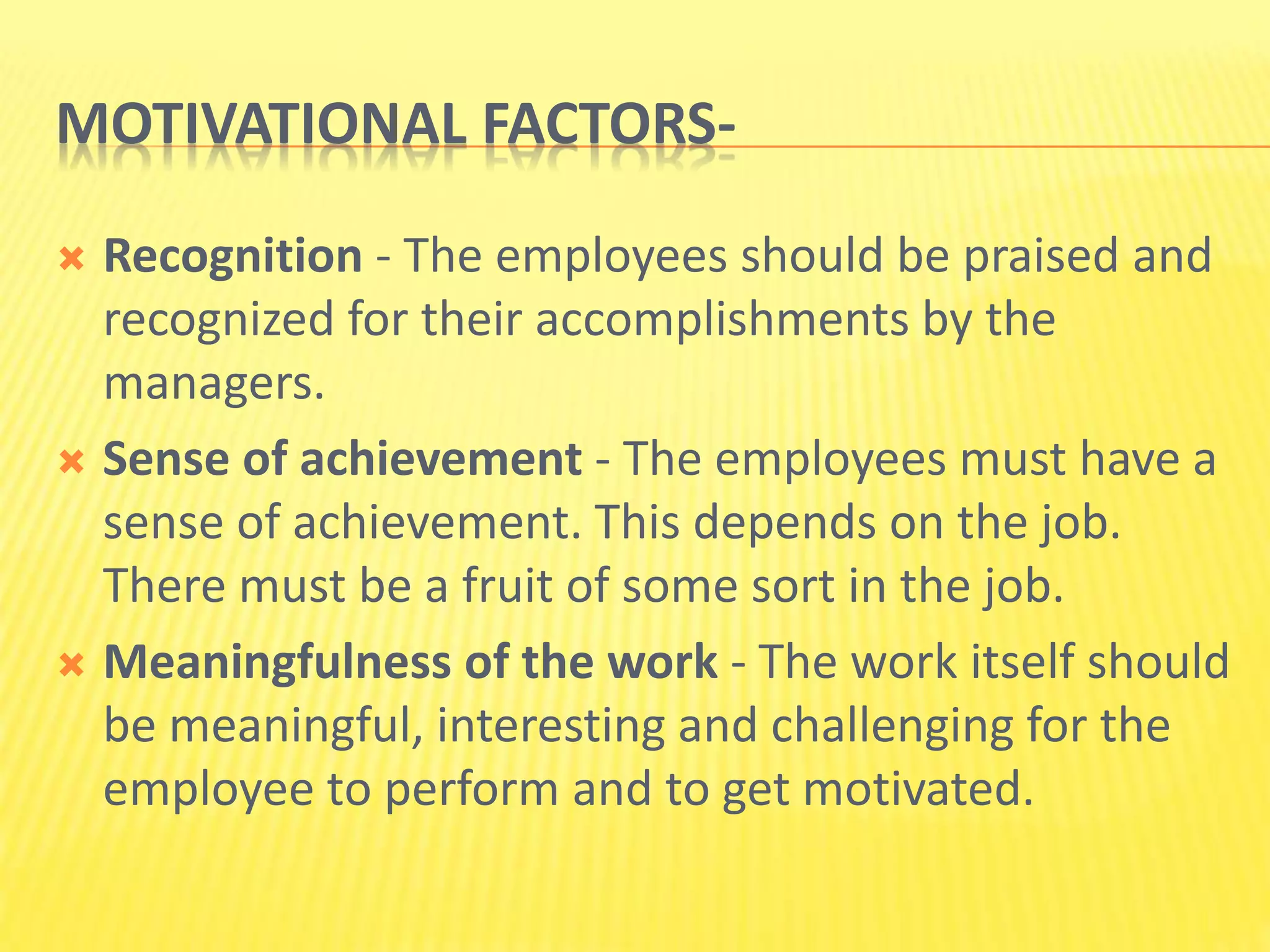 MOTIVATIONAL FACTORS-

Recognition - The employees should be praised and recognized for their accomplishments by the managers.

Sense of achievement - The employees must have a sense of achievement. This depends on the job. There must be a fruit of some sort in the job.

Meaningfulness of the work - The work itself should be meaningful, interesting and challenging for the employee to perform and to get motivated.